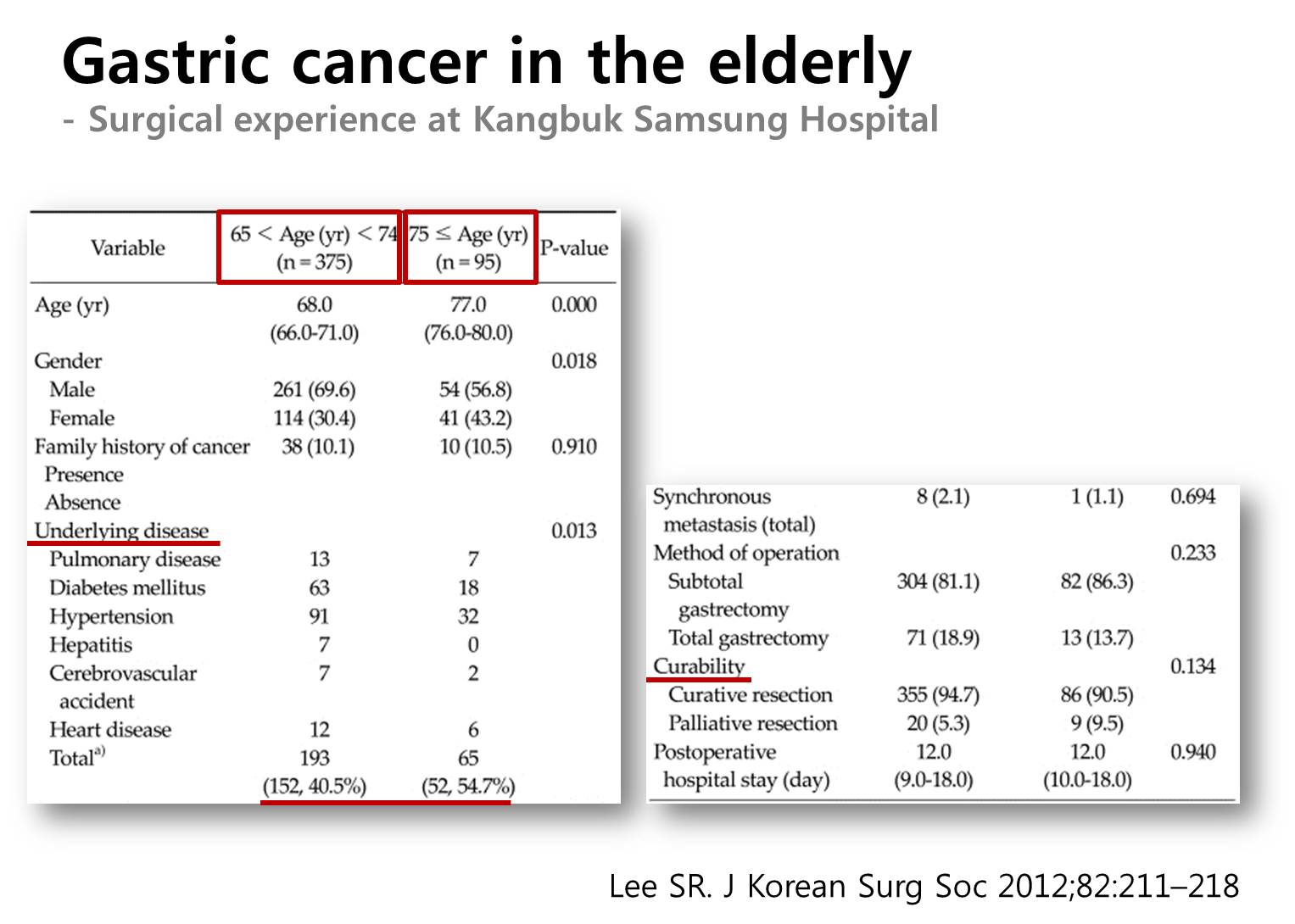 Gastric cancer in the elderly
- Surgical experience at Kangbuk Samsung Hospital

| Variable | 65 < Age (yr) < 74 (n = 375) | 75 ≤ Age (yr) (n = 95) | P-value |
|---|---|---|---|
| Age (yr) | 68.0 (66.0-71.0) | 77.0 (76.0-80.0) | 0.000 |
| Gender | | | 0.018 |
| Male | 261 (69.6) | 54 (56.8) | |
| Female | 114 (30.4) | 41 (43.2) | |
| Family history of cancer | 38 (10.1) | 10 (10.5) | 0.910 |
| Presence | | | |
| Absence | | | |
| Underlying disease | | | 0.013 |
| Pulmonary disease | 13 | 7 | |
| Diabetes mellitus | 63 | 18 | |
| Hypertension | 91 | 32 | |
| Hepatitis | 7 | 0 | |
| Cerebrovascular accident | 7 | 2 | |
| Heart disease | 12 | 6 | |
| Total$^{a)}$ | 193 (152, 40.5%) | 65 (52, 54.7%) | |

| | | | |
|---|---|---|---|
| Synchronous metastasis (total) | 8 (2.1) | 1 (1.1) | 0.694 |
| Method of operation | | | 0.233 |
| Subtotal gastrectomy | 304 (81.1) | 82 (86.3) | |
| Total gastrectomy | 71 (18.9) | 13 (13.7) | |
| Curability | | | 0.134 |
| Curative resection | 355 (94.7) | 86 (90.5) | |
| Palliative resection | 20 (5.3) | 9 (9.5) | |
| Postoperative hospital stay (day) | 12.0 (9.0-18.0) | 12.0 (10.0-18.0) | 0.940 |

Lee SR. J Korean Surg Soc 2012;82:211–218